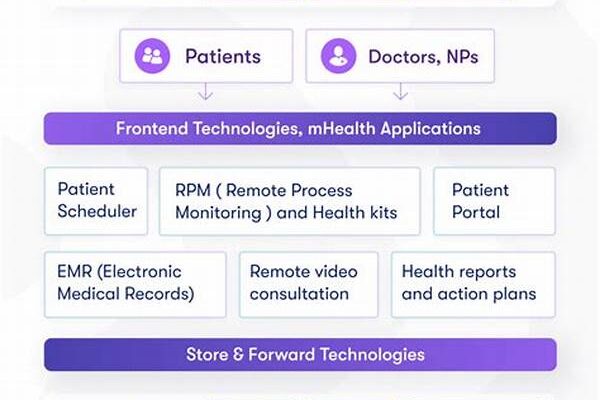 Patients

Doctors, NPs

Frontend Technologies, mHealth Applications

Patient Scheduler

RPM ( Remote Process Monitoring ) and Health kits

Patient Portal

EMR (Electronic Medical Records)

Remote video consultation

Health reports and action plans

Store & Forward Technologies